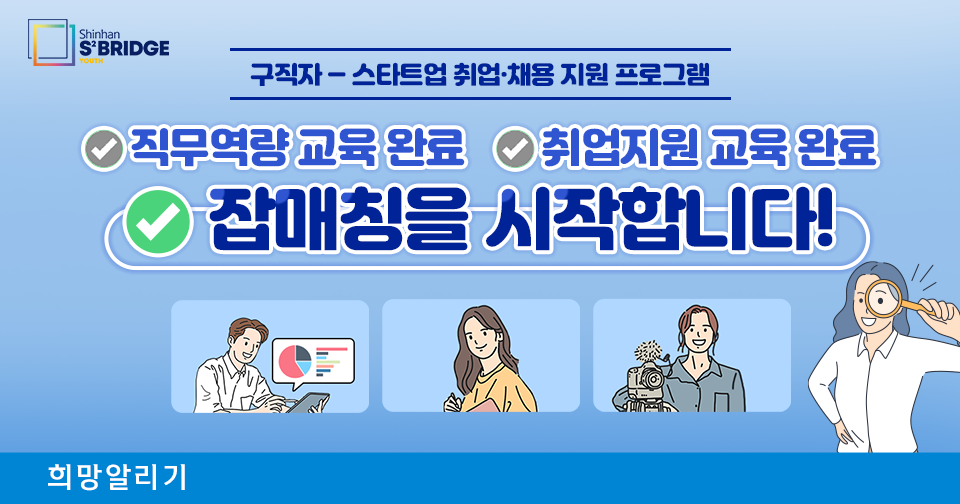 Shinhan
$S^2$BRIDGE
YOUTH

구직자 – 스타트업 취업·채용 지원 프로그램

직무역량 교육 완료 취업지원 교육 완료

잡매칭을 시작합니다!

희망알리기